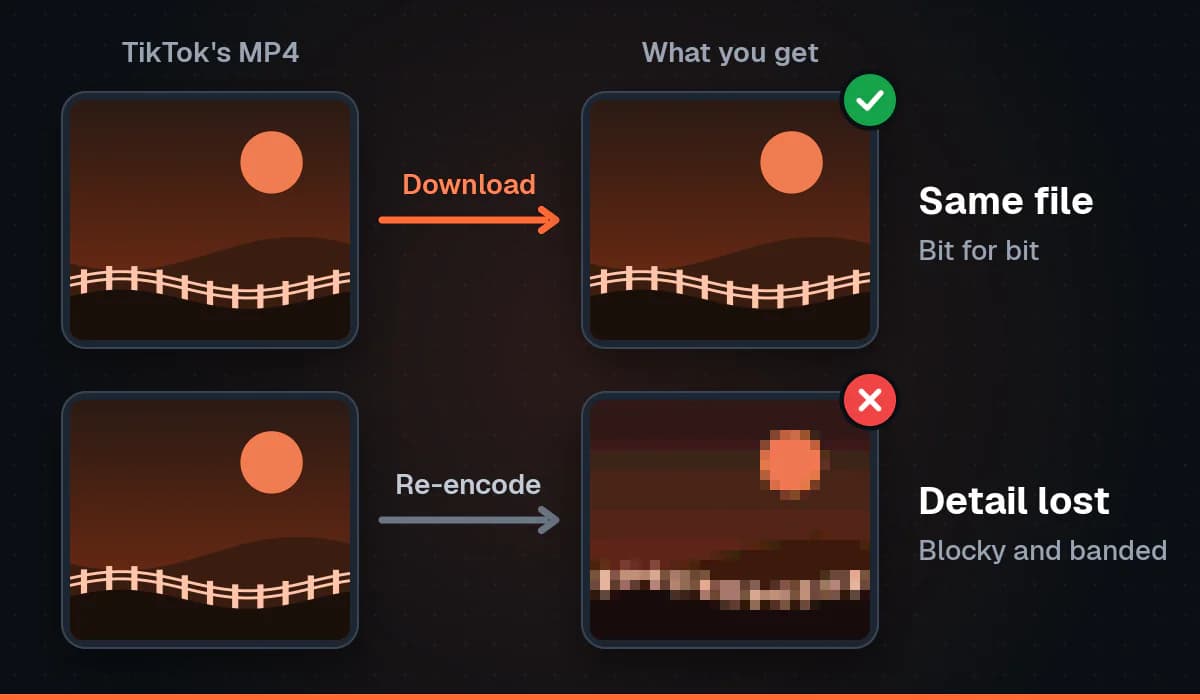 TikTok's MP4

What you get

Download

Same file

Bit for bit

Re-encode

Detail lost

Blocky and banded